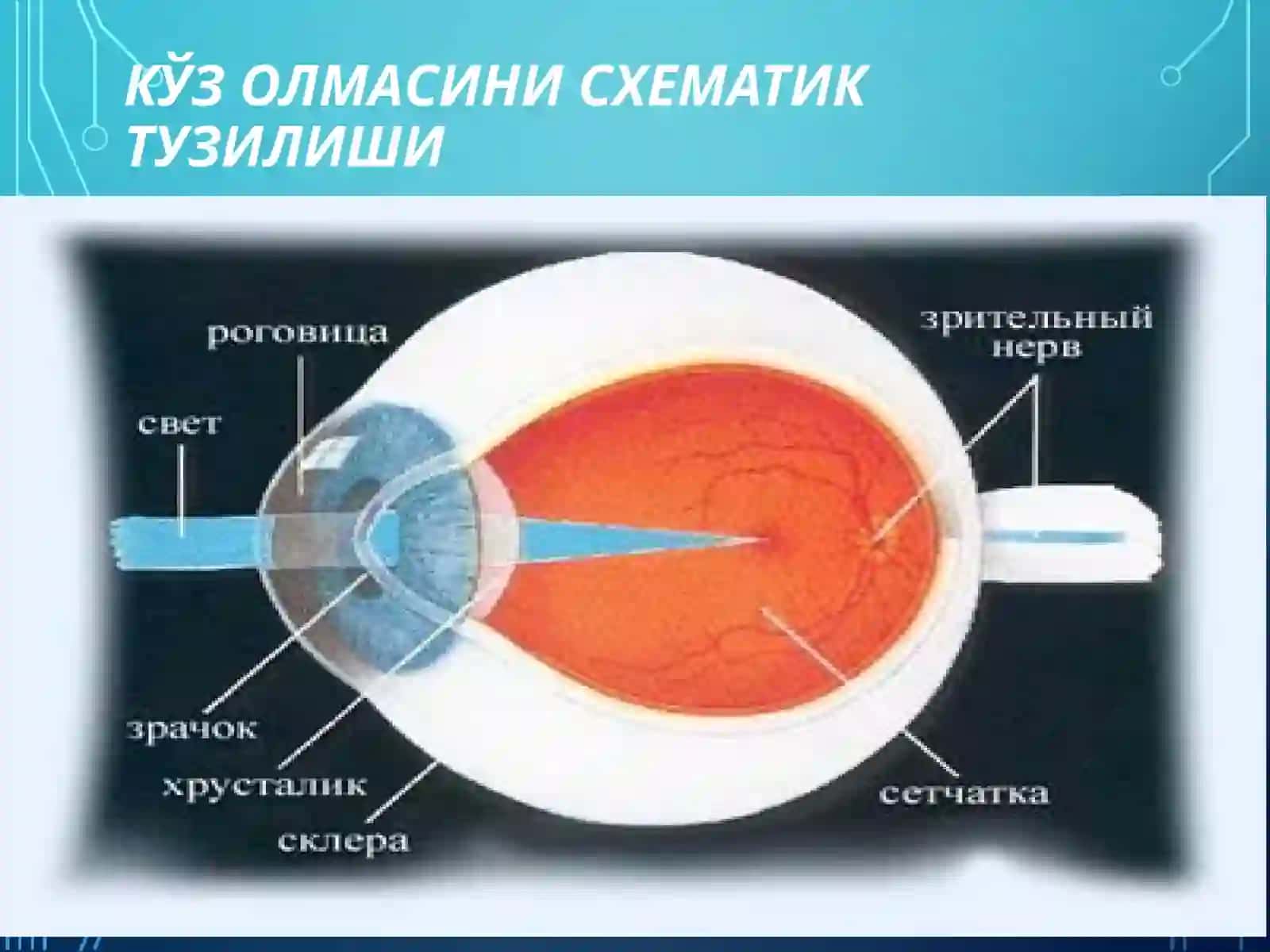 КЎЗ ОЛМАСИНИ СХЕМАТИК ТУЗИЛИШИ

роговица

свет

зрительный нерв

зрачок

хрусталик

склера

сетчатка